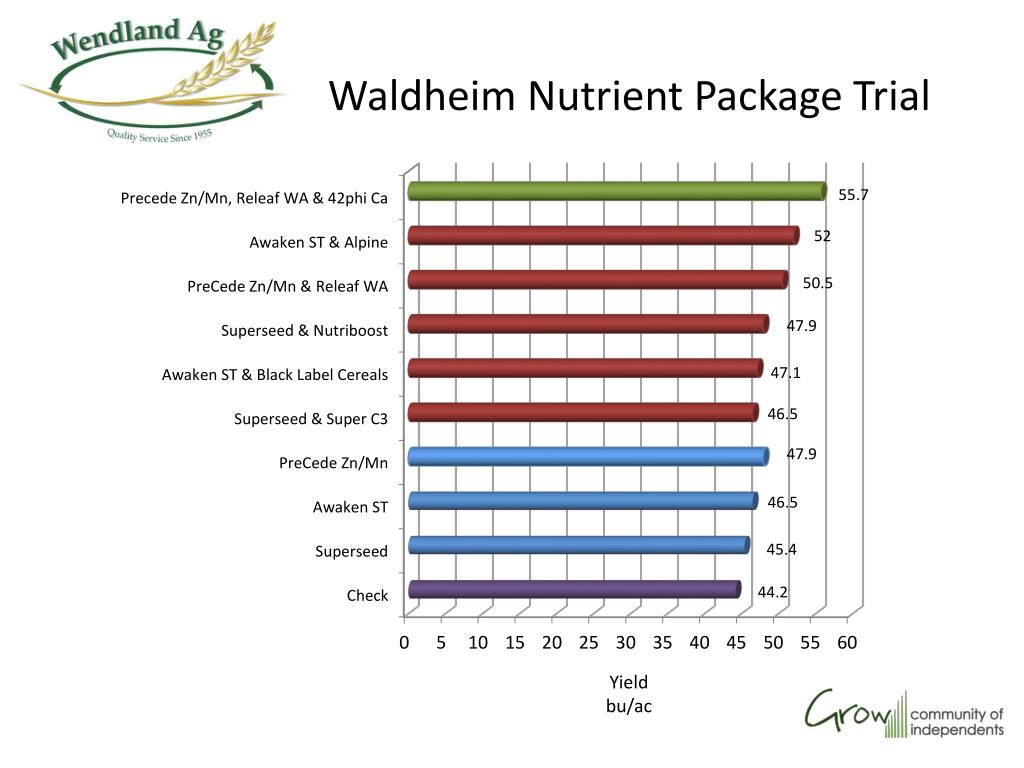 Wendland Ag
Quality Service Since 1955

Waldheim Nutrient Package Trial

Precede Zn/Mn, Releaf WA & 42phi Ca 55.7
Awaken ST & Alpine 52
PreCede Zn/Mn & Releaf WA 50.5
Superseed & Nutriboost 47.9
Awaken ST & Black Label Cereals 47.1
Superseed & Super C3 46.5
PreCede Zn/Mn 47.9
Awaken ST 46.5
Superseed 45.4
Check 44.2

0 5 10 15 20 25 30 35 40 45 50 55 60

Yield
bu/ac

Grow community of independents